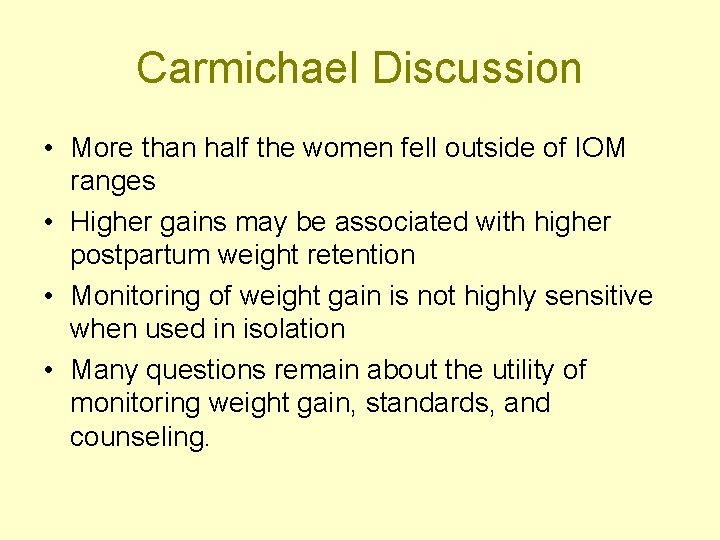 Carmichael Discussion

• More than half the women fell outside of IOM ranges
• Higher gains may be associated with higher postpartum weight retention
• Monitoring of weight gain is not highly sensitive when used in isolation
• Many questions remain about the utility of monitoring weight gain, standards, and counseling.